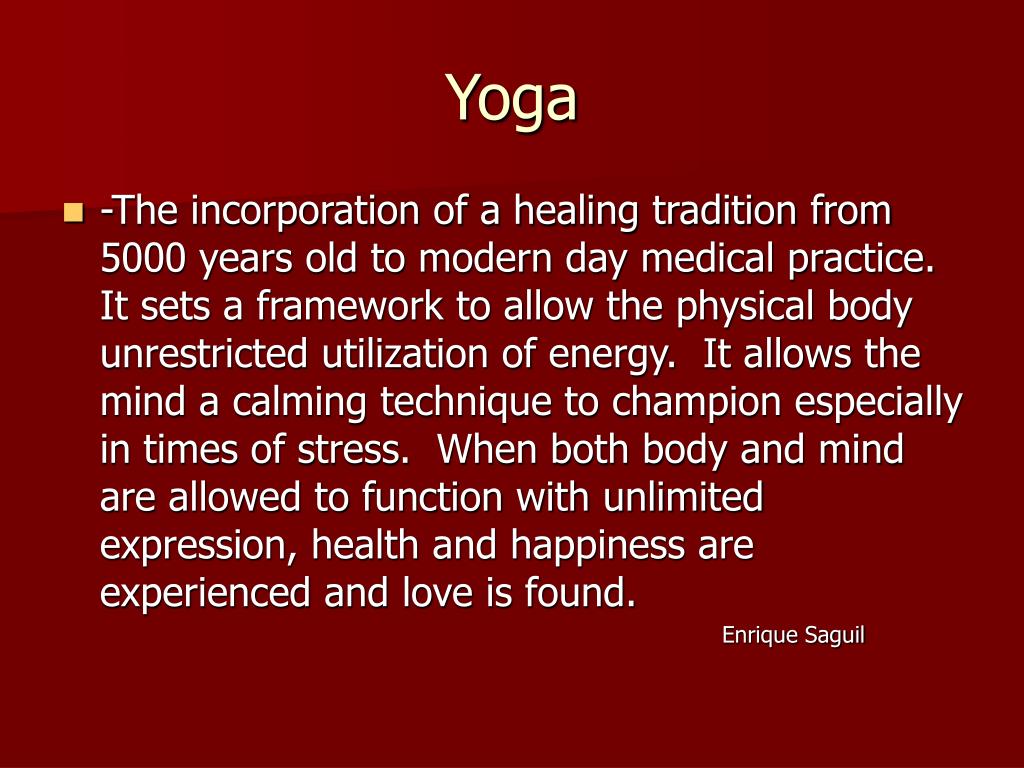 Yoga

-The incorporation of a healing tradition from 5000 years old to modern day medical practice. It sets a framework to allow the physical body unrestricted utilization of energy. It allows the mind a calming technique to champion especially in times of stress. When both body and mind are allowed to function with unlimited expression, health and happiness are experienced and love is found.

Enrique Saguil